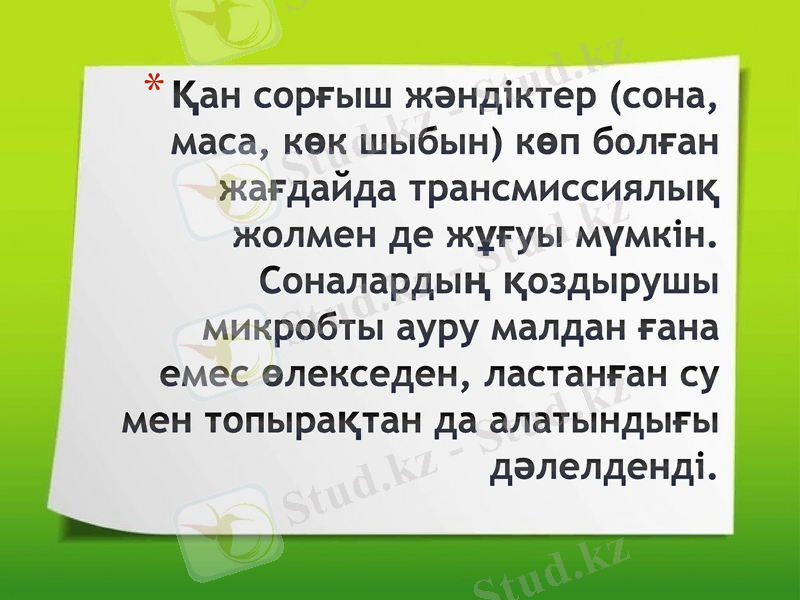 * Қан сорғыш жәндіктер (сона, маса, көк шыбын) көп болған жағдайда трансмиссиялық жолмен де жұғуы мүмкін. Соналардың қоздырушы микробты ауру малдан ғана емес өлекседен, ластанған су мен топырақтан да алатындығы дәлелденді.

Stud.kz - Stud.kz
Stud.kz - Stud.kz
Stud.kz - Stud.kz
Stud.kz